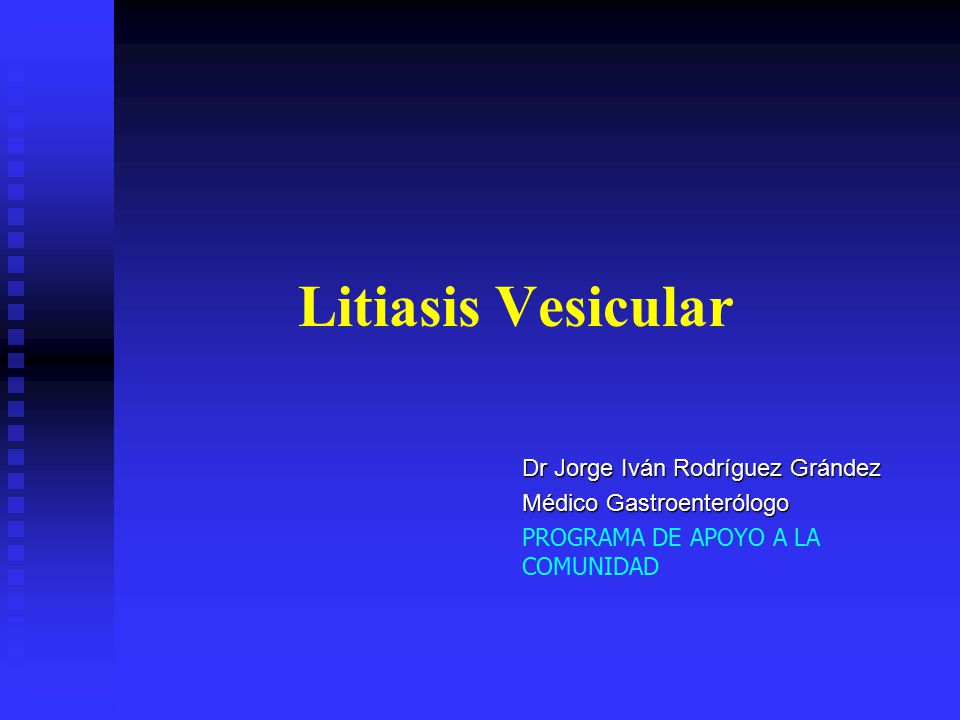 Litiasis Vesicular

Dr Jorge Iván Rodríguez Grández

Médico Gastroenterólogo

PROGRAMA DE APOYO A LA COMUNIDAD